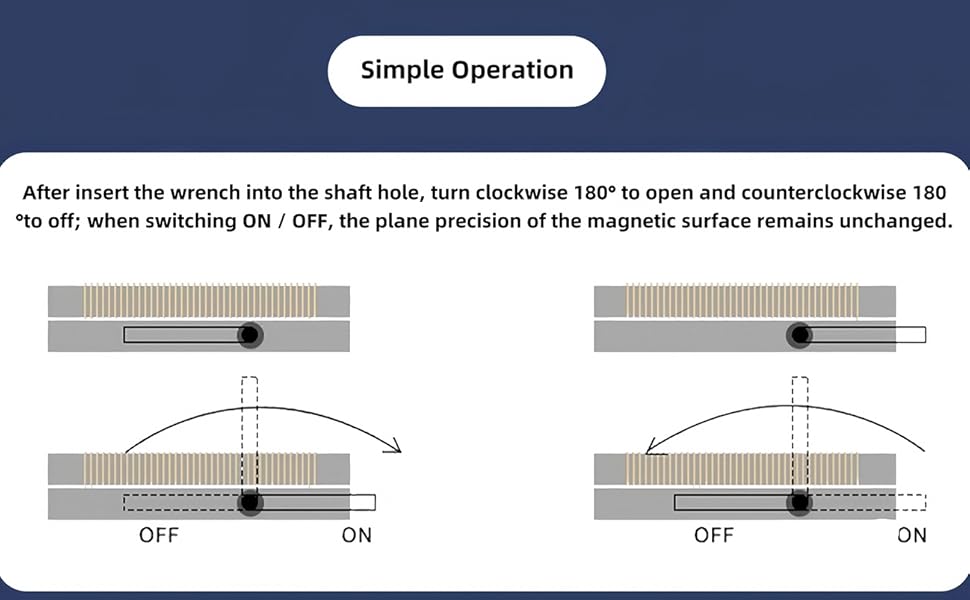 Simple Operation

After insert the wrench into the shaft hole, turn clockwise 180° to open and counterclockwise 180 °to off; when switching ON / OFF, the plane precision of the magnetic surface remains unchanged.

OFF
ON
OFF
ON